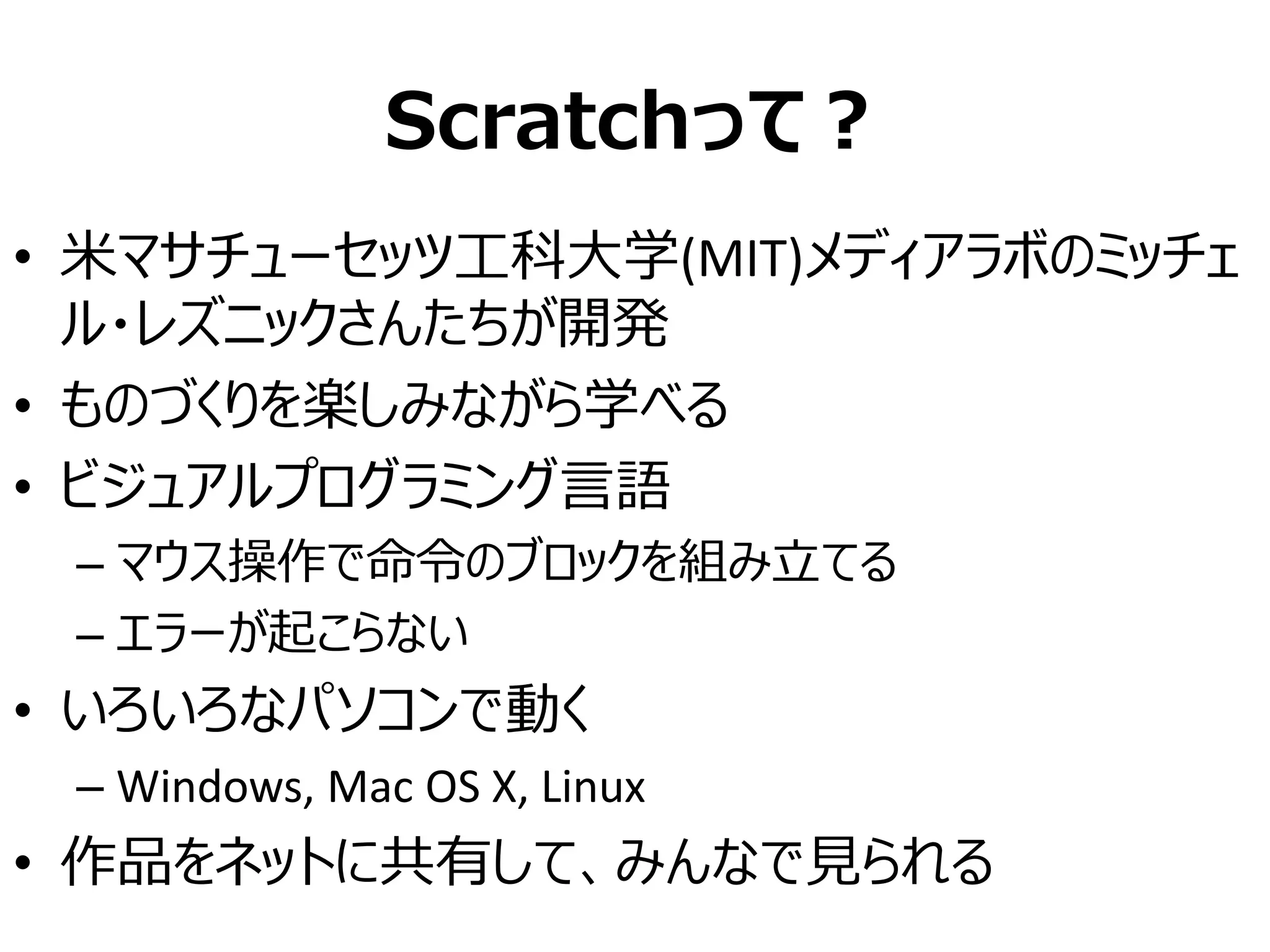 Scratchって？

• 米マサチューセッツ工科大学(MIT)メディアラボのミッチェル・レズニックさんたちが開発
• ものづくりを楽しみながら学べる
• ビジュアルプログラミング言語
  – マウス操作で命令のブロックを組み立てる
  – エラーが起こらない
• いろいろなパソコンで動く
  – Windows, Mac OS X, Linux
• 作品をネットに共有して、みんなで見られる